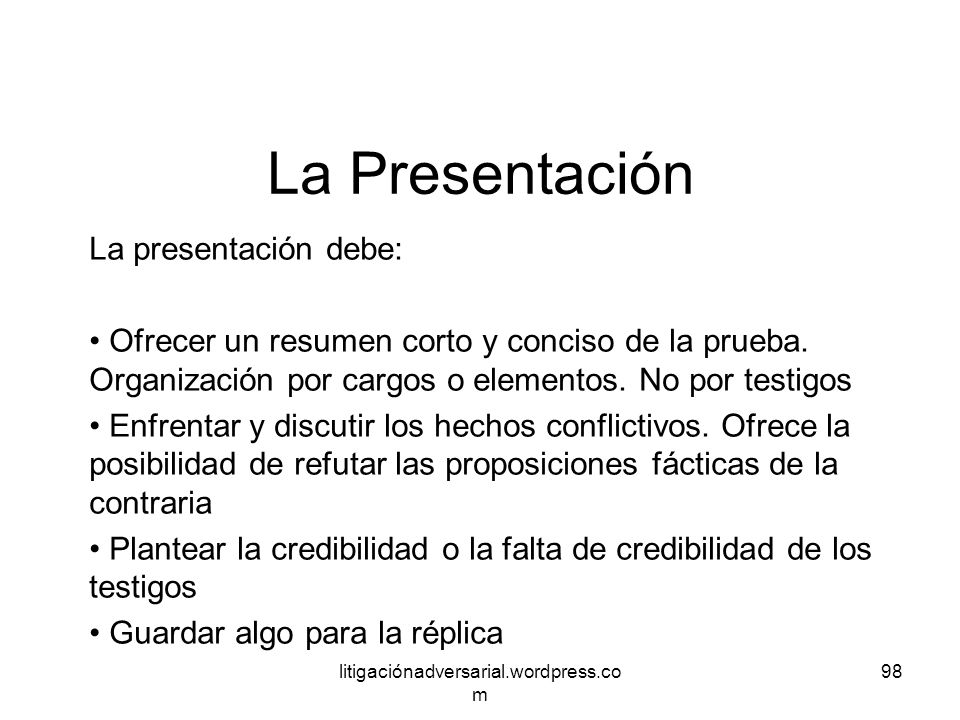 La Presentación

La presentación debe:

• Ofrecer un resumen corto y conciso de la prueba. Organización por cargos o elementos. No por testigos

• Enfrentar y discutir los hechos conflictivos. Ofrece la posibilidad de refutar las proposiciones fácticas de la contraria

• Plantear la credibilidad o la falta de credibilidad de los testigos

• Guardar algo para la réplica

litigaciónadversarial.wordpress.com

98